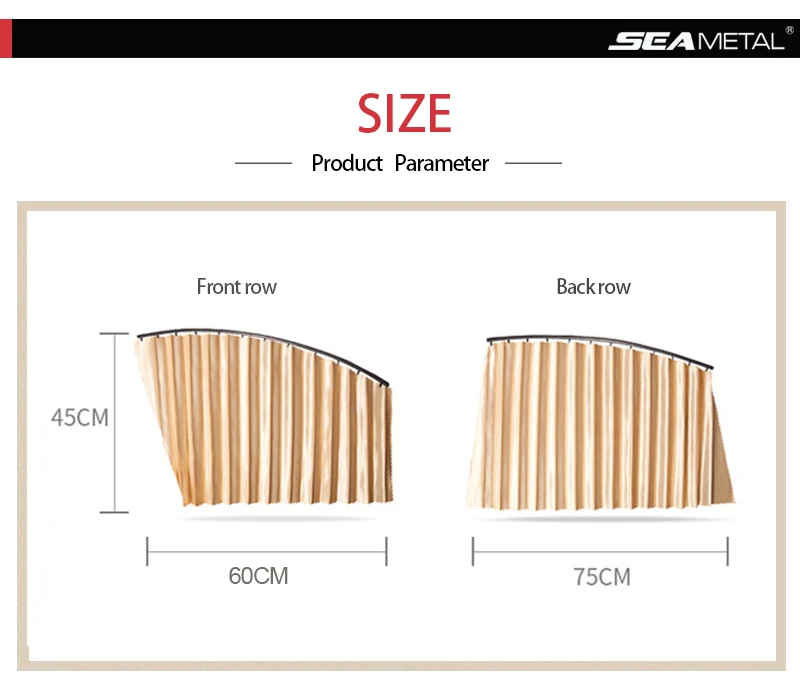 SEAMETAL®

SIZE

Product Parameter

Front row

Back row

45CM

60CM

75CM